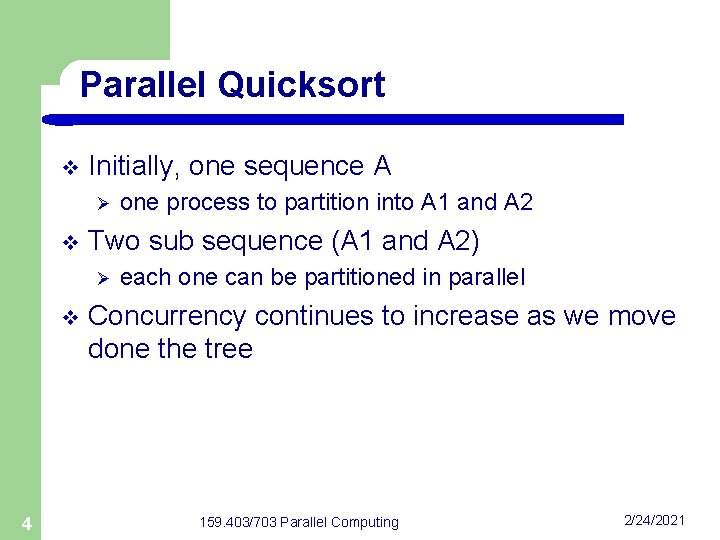 Parallel Quicksort

❖ Initially, one sequence A
  ➢ one process to partition into A1 and A2
❖ Two sub sequence (A1 and A2)
  ➢ each one can be partitioned in parallel
❖ Concurrency continues to increase as we move done the tree

4

159.403/703 Parallel Computing

2/24/2021